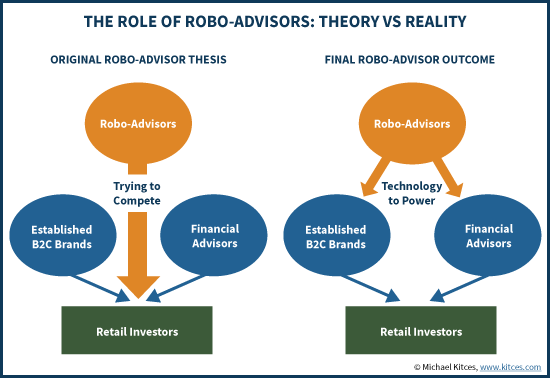 THE ROLE OF ROBO-ADVISORS: THEORY VS REALITY

ORIGINAL ROBO-ADVISOR THESIS

Robo-Advisors

Trying to Compete

Established B2C Brands

Financial Advisors

Retail Investors

FINAL ROBO-ADVISOR OUTCOME

Robo-Advisors

Technology to Power

Established B2C Brands

Financial Advisors

Retail Investors

© Michael Kitces, www.kitces.com